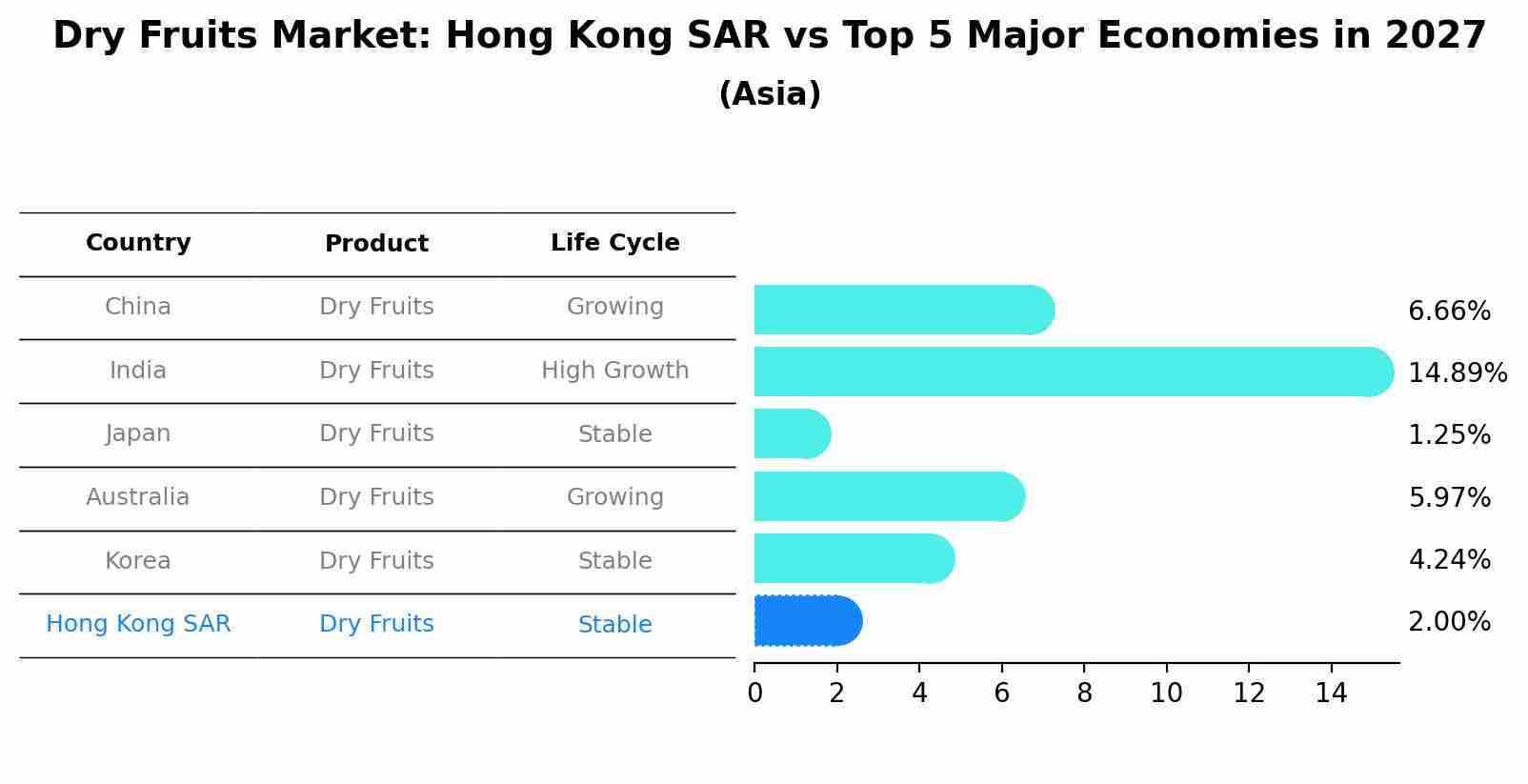 Dry Fruits Market: Hong Kong SAR vs Top 5 Major Economies in 2027
(Asia)

| Country | Product | Life Cycle |
|---|---|---|
| China | Dry Fruits | Growing |
| India | Dry Fruits | High Growth |
| Japan | Dry Fruits | Stable |
| Australia | Dry Fruits | Growing |
| Korea | Dry Fruits | Stable |
| Hong Kong SAR | Dry Fruits | Stable |

6.66%
14.89%
1.25%
5.97%
4.24%
2.00%

0 2 4 6 8 10 12 14